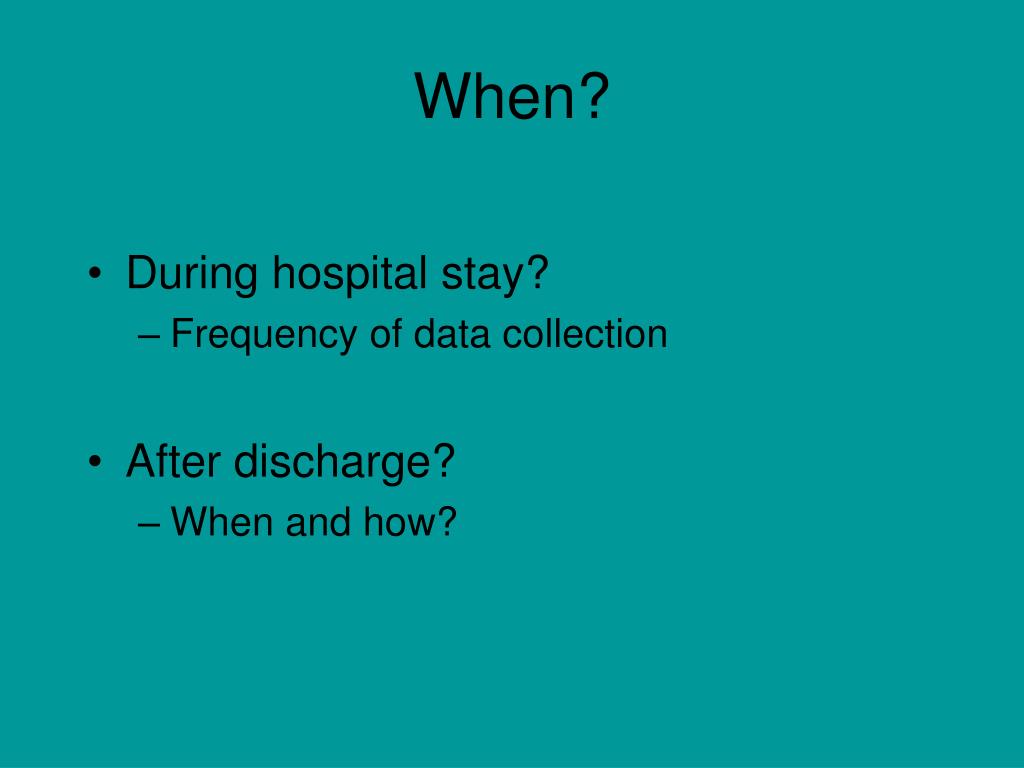 When?

• During hospital stay?
– Frequency of data collection

• After discharge?
– When and how?